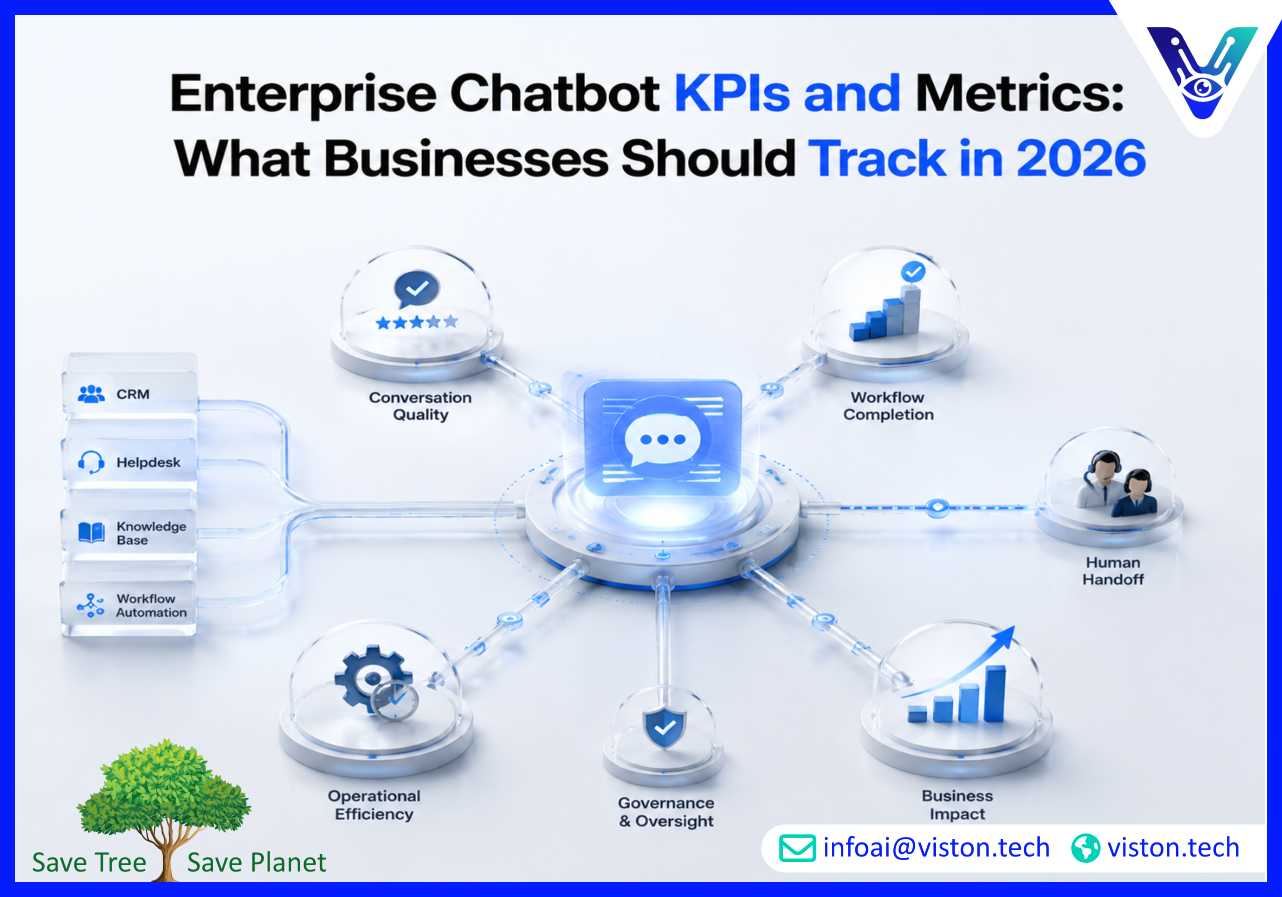 Enterprise Chatbot KPIs and Metrics: What Businesses Should Track in 2026

CRM

Helpdesk

Knowledge Base

Workflow Automation

Conversation Quality

Workflow Completion

Human Handoff

Operational Efficiency

Governance & Oversight

Business Impact

Save Tree Save Planet

infoai@viston.tech viston.tech